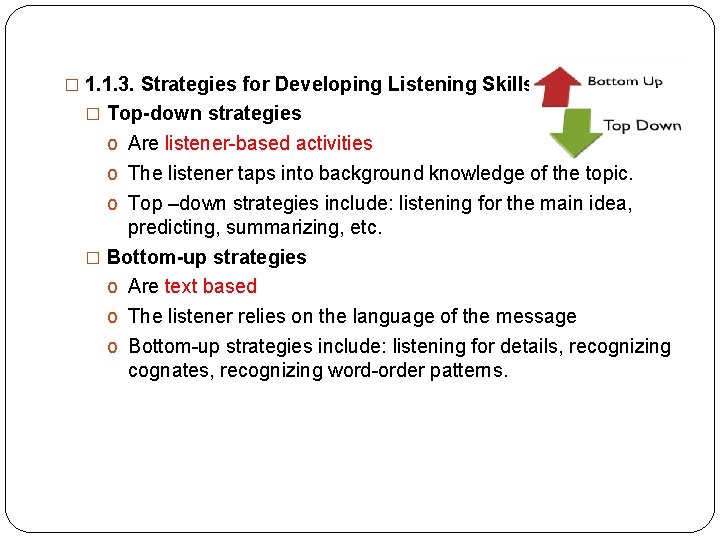 □ 1.1.3. Strategies for Developing Listening Skills

Bottom Up

Top Down

□ Top-down strategies

o Are listener-based activities

o The listener taps into background knowledge of the topic.

o Top –down strategies include: listening for the main idea, predicting, summarizing, etc.

□ Bottom-up strategies

o Are text based

o The listener relies on the language of the message

o Bottom-up strategies include: listening for details, recognizing cognates, recognizing word-order patterns.